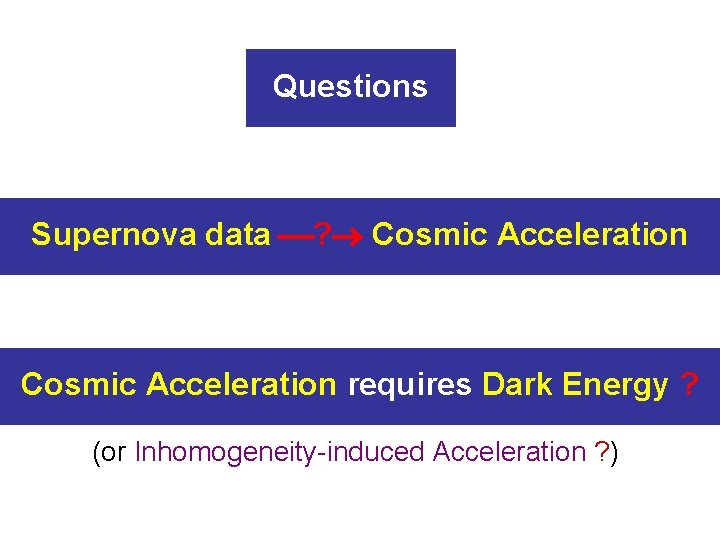 Questions

Supernova data —?→ Cosmic Acceleration

Cosmic Acceleration requires Dark Energy ?

(or Inhomogeneity-induced Acceleration ?)